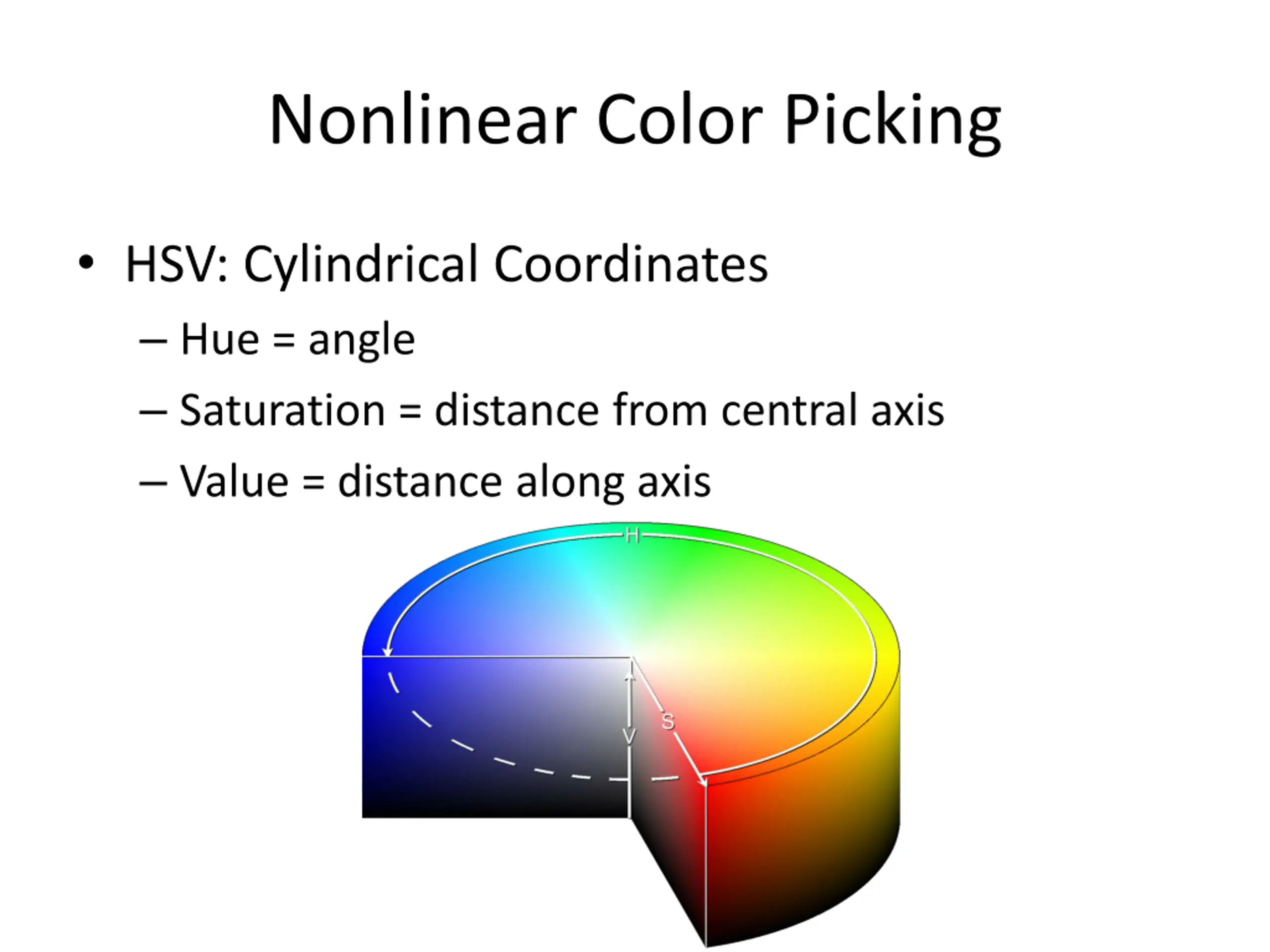 Nonlinear Color Picking

• HSV: Cylindrical Coordinates
 – Hue = angle
 – Saturation = distance from central axis
 – Value = distance along axis

H
S
V